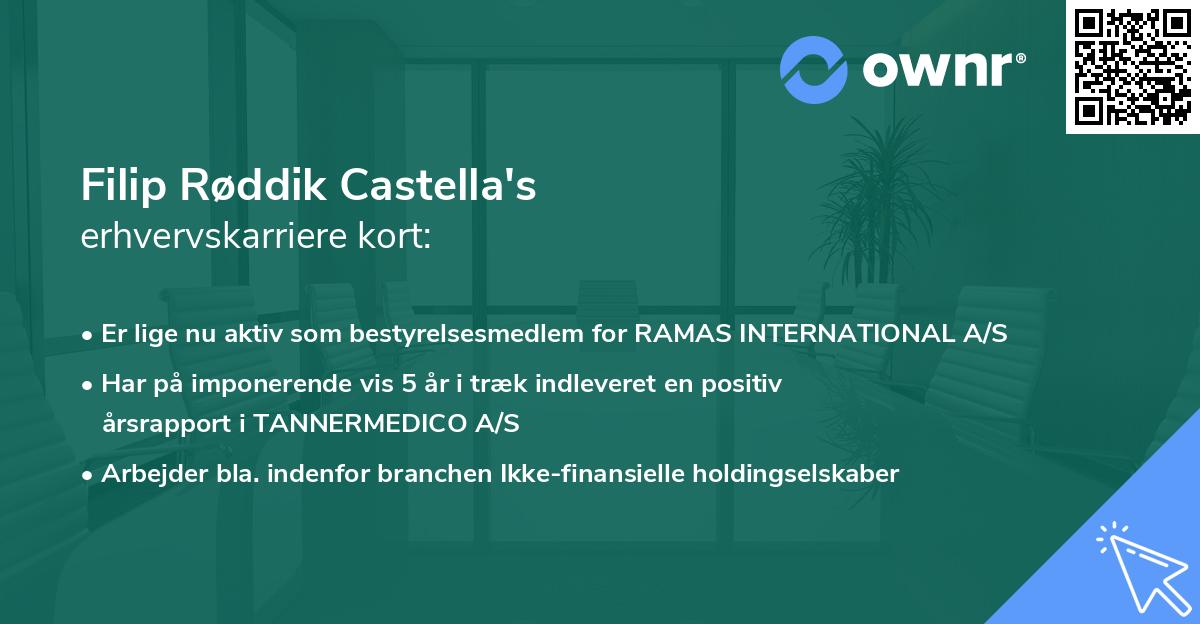 ownr®

Filip Røddik Castella's
erhvervskarriere kort:

• Er lige nu aktiv som bestyrelsesmedlem for RAMAS INTERNATIONAL A/S
• Har på imponerende vis 5 år i træk indleveret en positiv årsrapport i TANNERMEDICO A/S
• Arbejder bla. indenfor branchen Ikke-finansielle holdingselskaber